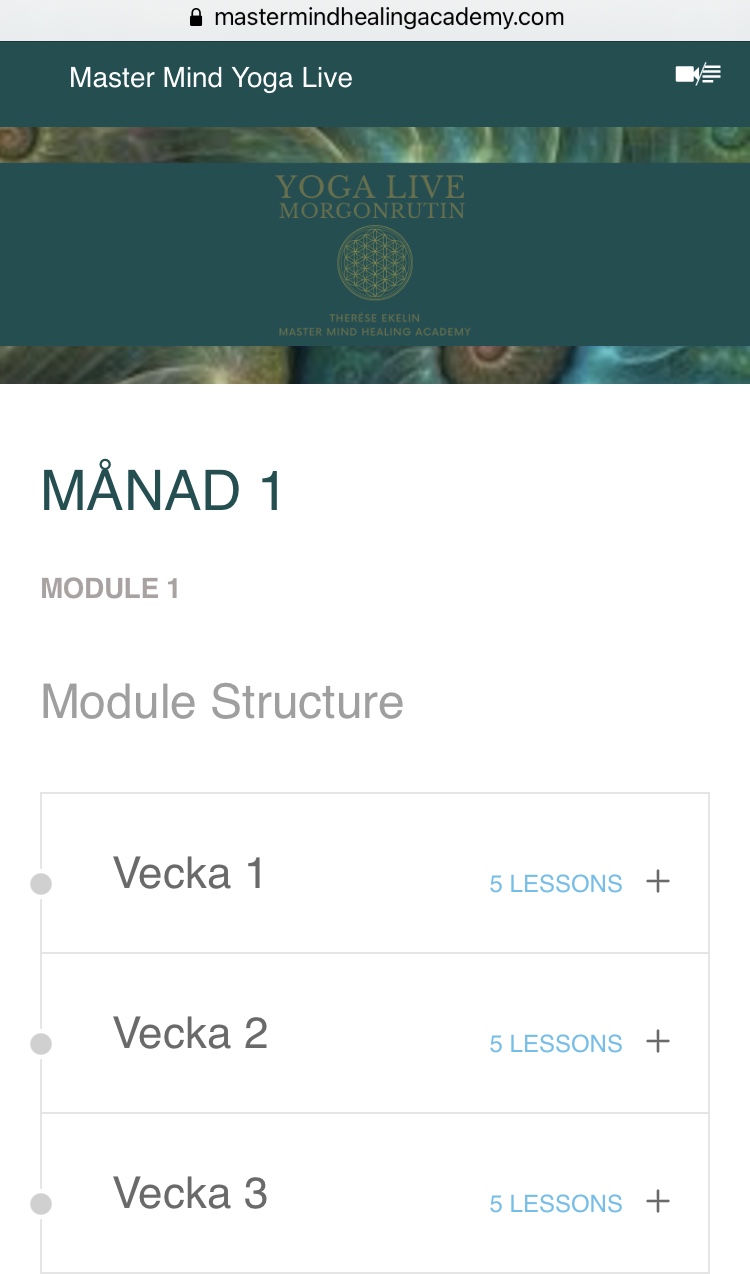 mastermindhealingacademy.com

Master Mind Yoga Live

YOGA LIVE
MORGONRUTIN

THERÉSE EKELIN
MASTER MIND HEALING ACADEMY

MÅNAD 1

MODULE 1

Module Structure

Vecka 1 5 LESSONS +

Vecka 2 5 LESSONS +

Vecka 3 5 LESSONS +